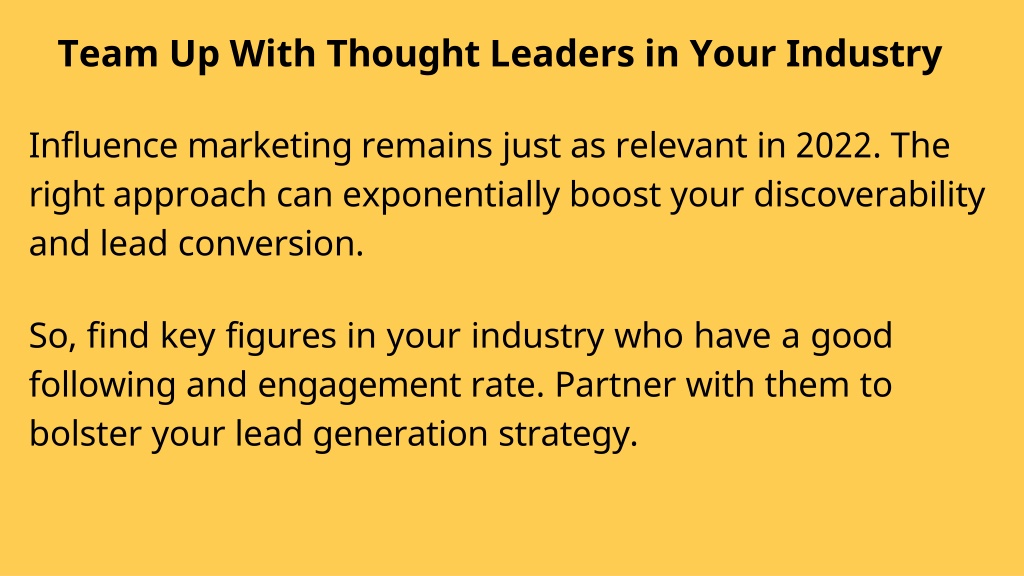 Team Up With Thought Leaders in Your Industry

Influence marketing remains just as relevant in 2022. The right approach can exponentially boost your discoverability and lead conversion.

So, find key figures in your industry who have a good following and engagement rate. Partner with them to bolster your lead generation strategy.